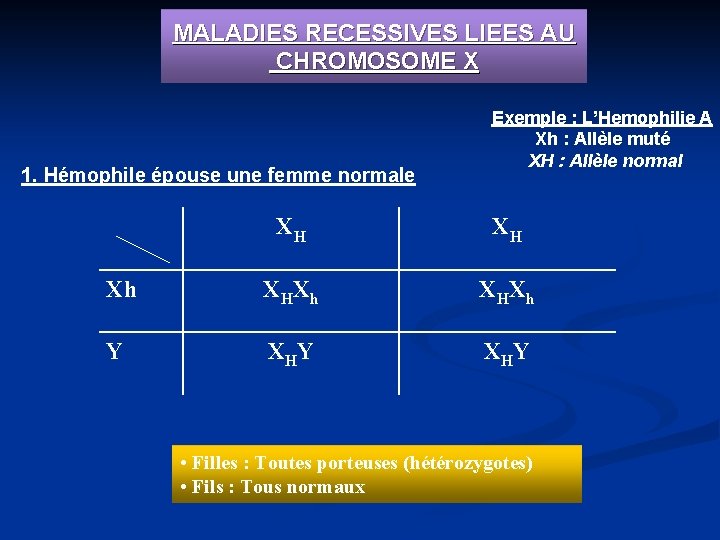 MALADIES RECESSIVES LIEES AU CHROMOSOME X

Exemple : L'Hemophilie A
Xh : Allèle muté
XH : Allèle normal

1. Hémophile épouse une femme normale

| | $X_H$ | $X_H$ |
|---|---|---|
| Xh | $X_HX_h$ | $X_HX_h$ |
| Y | $X_HY$ | $X_HY$ |

• Filles : Toutes porteuses (hétérozygotes)
• Fils : Tous normaux